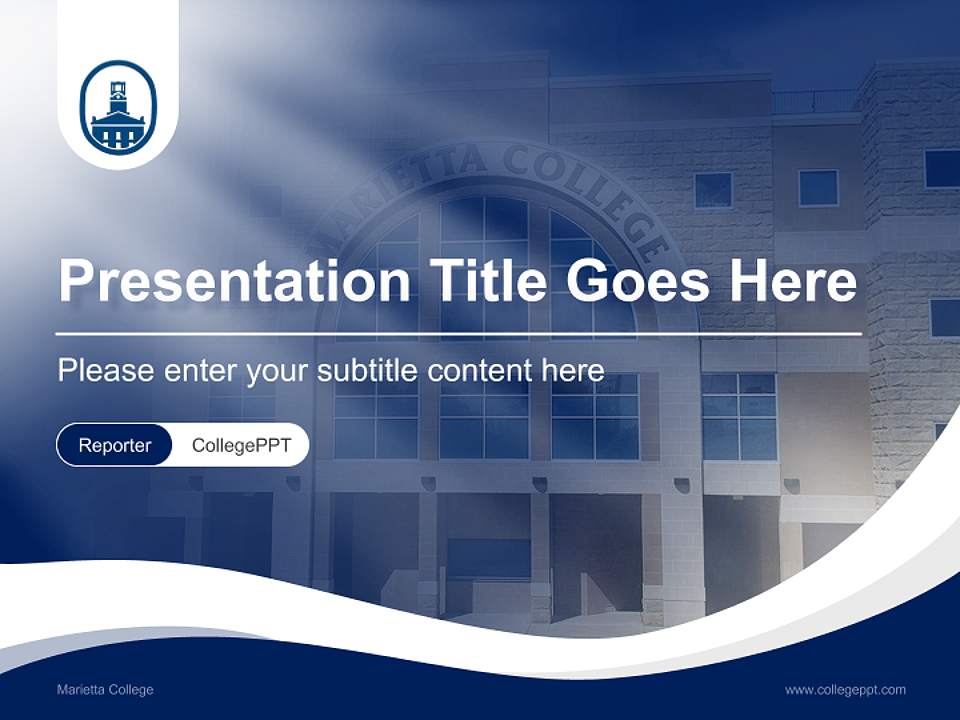 MARIETTA COLLEGE

Presentation Title Goes Here

Please enter your subtitle content here

Reporter CollegePPT

Marietta College

www.collegeppt.com